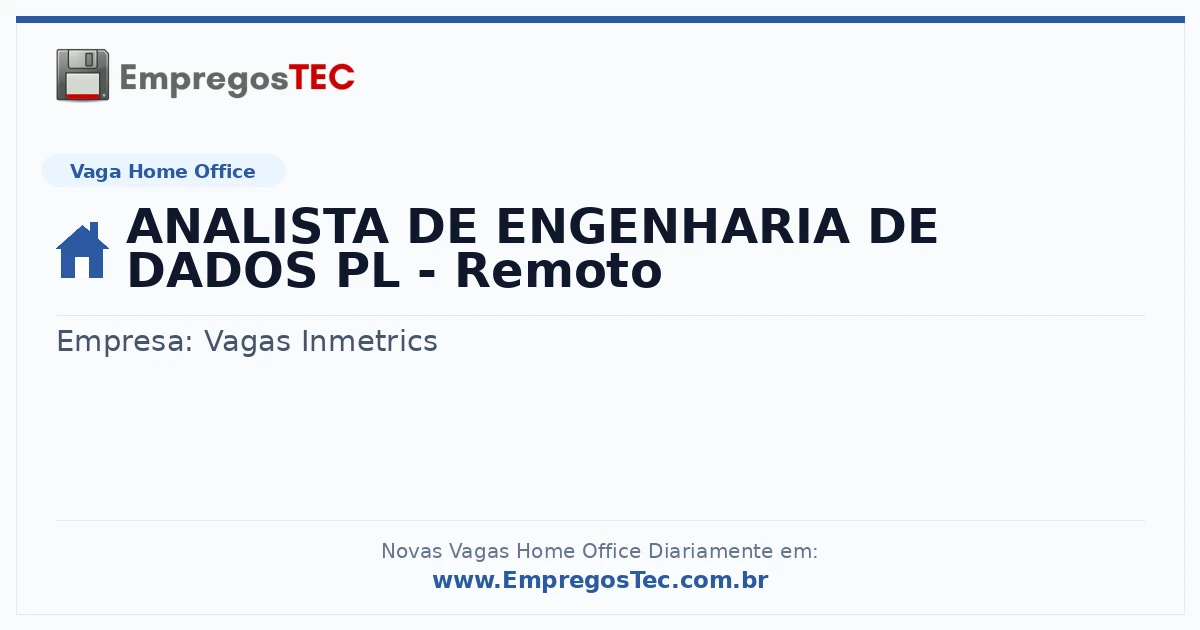 EmpregosTEC

Vaga Home Office

ANALISTA DE ENGENHARIA DE DADOS PL - Remoto

Empresa: Vagas Inmetrics

Novas Vagas Home Office Diariamente em:
www.EmpregosTec.com.br